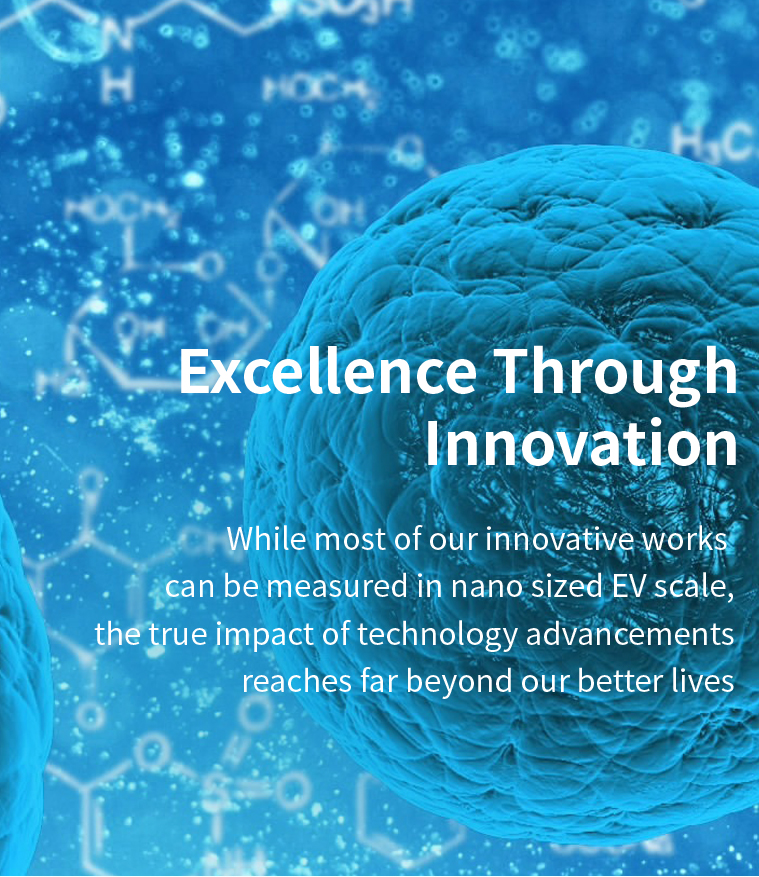 Excellence Through Innovation

While most of our innovative works can be measured in nano sized EV scale, the true impact of technology advancements reaches far beyond our better lives